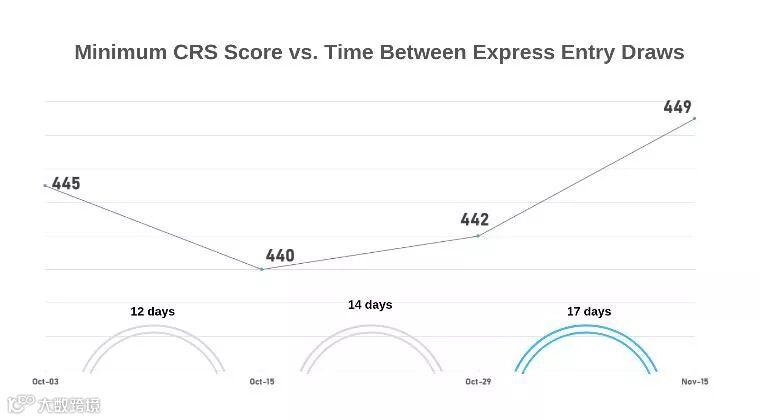 Minimum CRS Score vs. Time Between Express Entry Draws

445

440

442

449

12 days

14 days

17 days

Oct-03

Oct-15

Oct-29

Nov-15

大数跨境